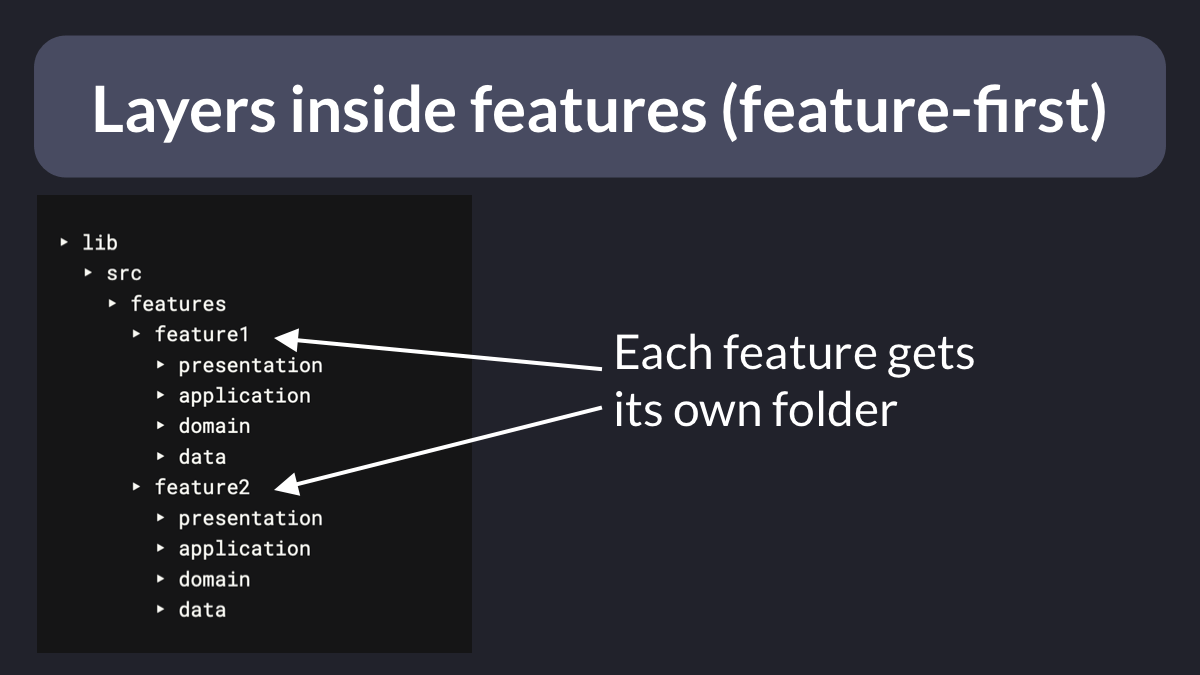 Layers inside features (feature-first)

‣ lib
‣ src
‣ features
‣ feature1
‣ presentation
‣ application
‣ domain
‣ data
‣ feature2
‣ presentation
‣ application
‣ domain
‣ data

Each feature gets its own folder